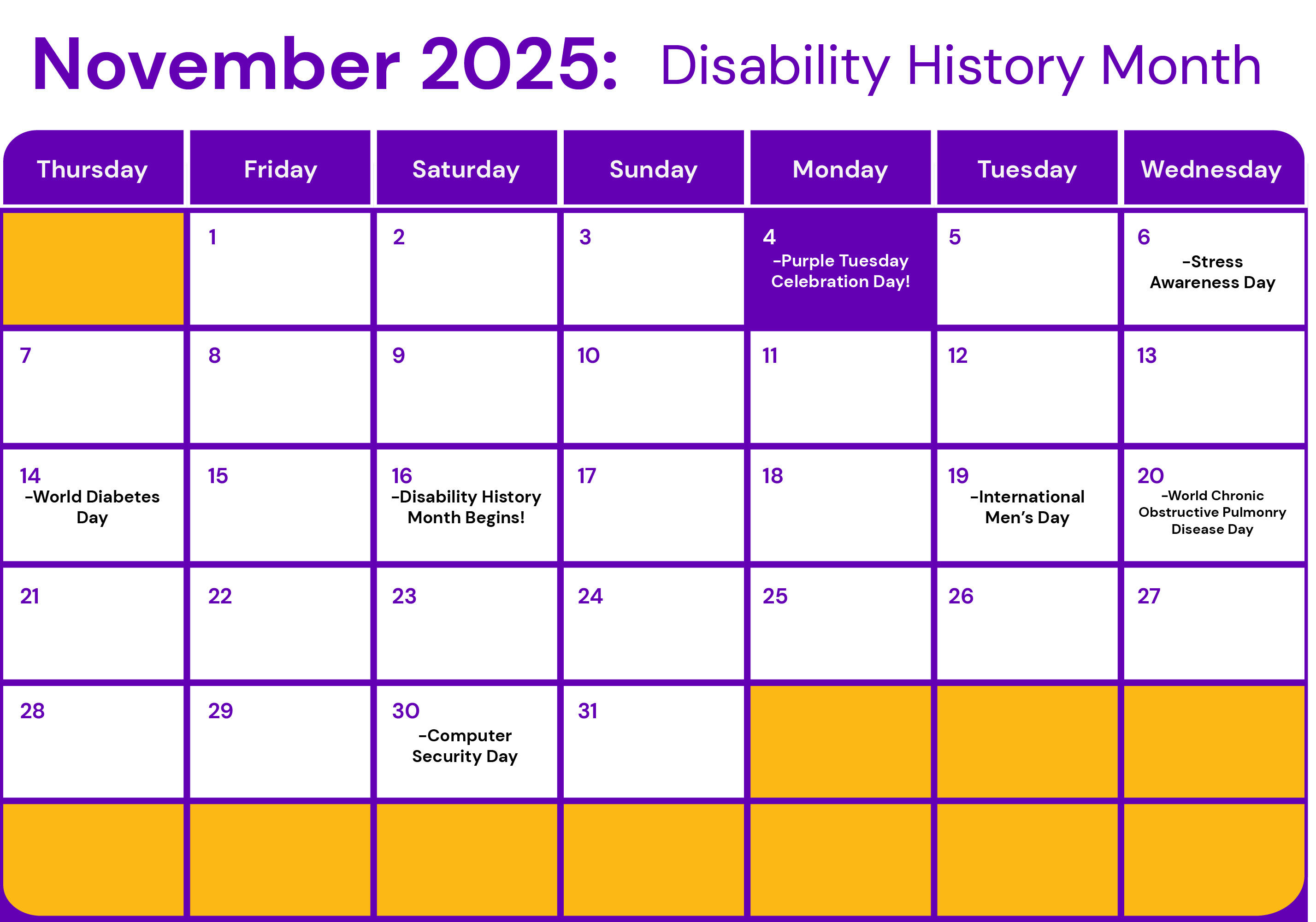 November 2025: Disability History Month

| Thursday | Friday | Saturday | Sunday | Monday | Tuesday | Wednesday |
|---|---|---|---|---|---|---|
| | 1 | 2 | 3 | 4 -Purple Tuesday Celebration Day! | 5 | 6 -Stress Awareness Day |
| 7 | 8 | 9 | 10 | 11 | 12 | 13 |
| 14 -World Diabetes Day | 15 | 16 -Disability History Month Begins! | 17 | 18 | 19 -International Men's Day | 20 -World Chronic Obstructive Pulmonry Disease Day |
| 21 | 22 | 23 | 24 | 25 | 26 | 27 |
| 28 | 29 | 30 -Computer Security Day | 31 | | | |
| | | | | | | |